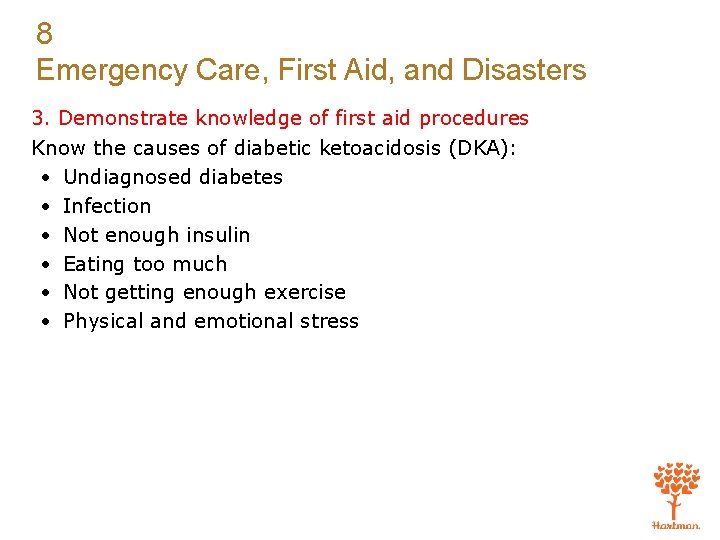 8
Emergency Care, First Aid, and Disasters

3. Demonstrate knowledge of first aid procedures

Know the causes of diabetic ketoacidosis (DKA):
• Undiagnosed diabetes
• Infection
• Not enough insulin
• Eating too much
• Not getting enough exercise
• Physical and emotional stress

Hartman